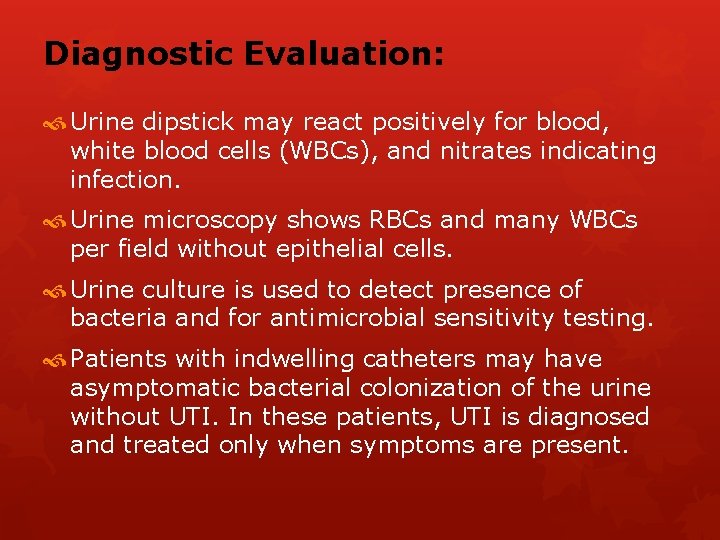 Diagnostic Evaluation:

Urine dipstick may react positively for blood, white blood cells (WBCs), and nitrates indicating infection.

Urine microscopy shows RBCs and many WBCs per field without epithelial cells.

Urine culture is used to detect presence of bacteria and for antimicrobial sensitivity testing.

Patients with indwelling catheters may have asymptomatic bacterial colonization of the urine without UTI. In these patients, UTI is diagnosed and treated only when symptoms are present.